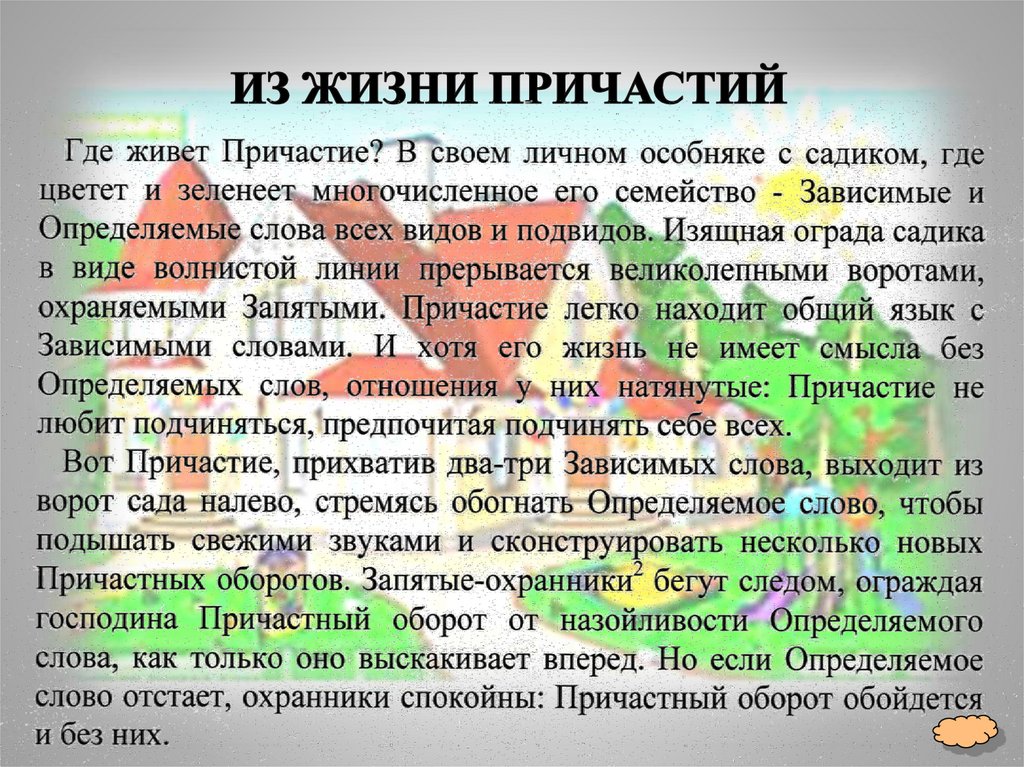 ИЗ ЖИЗНИ ПРИЧАСТИЙ

Где живет Причастие? В своем личном особняке с садиком, где цветет и зеленеет многочисленное его семейство - Зависимые и Определяемые слова всех видов и подвидов. Изящная ограда садика в виде волнистой линии прерывается великолепными воротами, охраняемыми Запятыми. Причастие легко находит общий язык с Зависимыми словами. И хотя его жизнь не имеет смысла без Определяемых слов, отношения у них натянутые: Причастие не любит подчиняться, предпочитая подчинять себе всех.

Вот Причастие, прихватив два-три Зависимых слова, выходит из ворот сада налево, стремясь обогнать Определяемое слово, чтобы подышать свежими звуками и сконструировать несколько новых Причастных оборотов. Запятые-охранники$^2$ бегут следом, ограждая господина Причастный оборот от назойливости Определяемого слова, как только оно выскакивает вперед. Но если Определяемое слово отстает, охранники спокойны: Причастный оборот обойдется и без них.